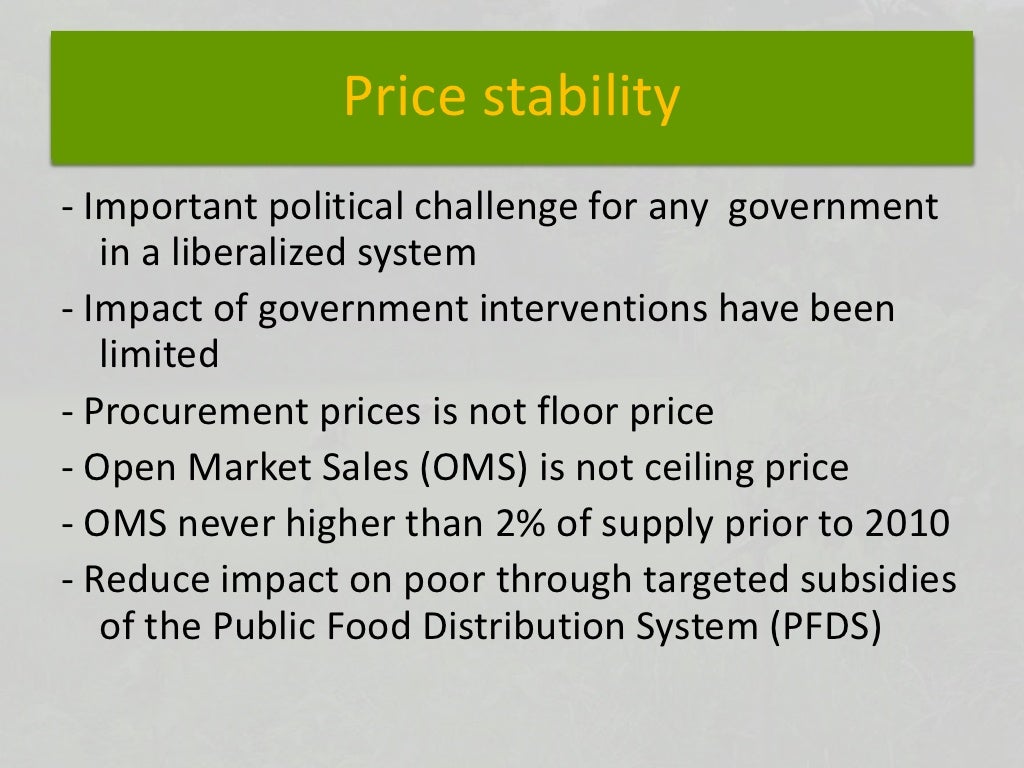 Price stability

- Important political challenge for any government in a liberalized system

- Impact of government interventions have been limited

- Procurement prices is not floor price

- Open Market Sales (OMS) is not ceiling price

- OMS never higher than 2% of supply prior to 2010

- Reduce impact on poor through targeted subsidies of the Public Food Distribution System (PFDS)